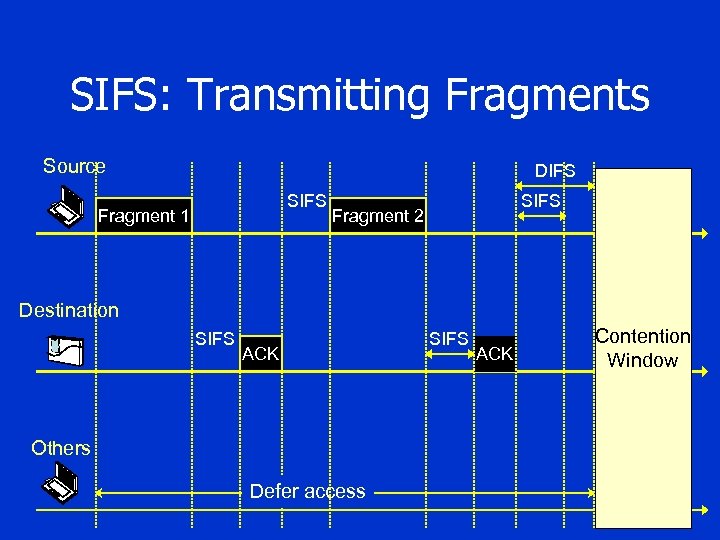 SIFS: Transmitting Fragments

Source

Fragment 1

SIFS

Fragment 2

DIFS

SIFS

Destination

SIFS

ACK

SIFS

ACK

Contention Window

Others

Defer access